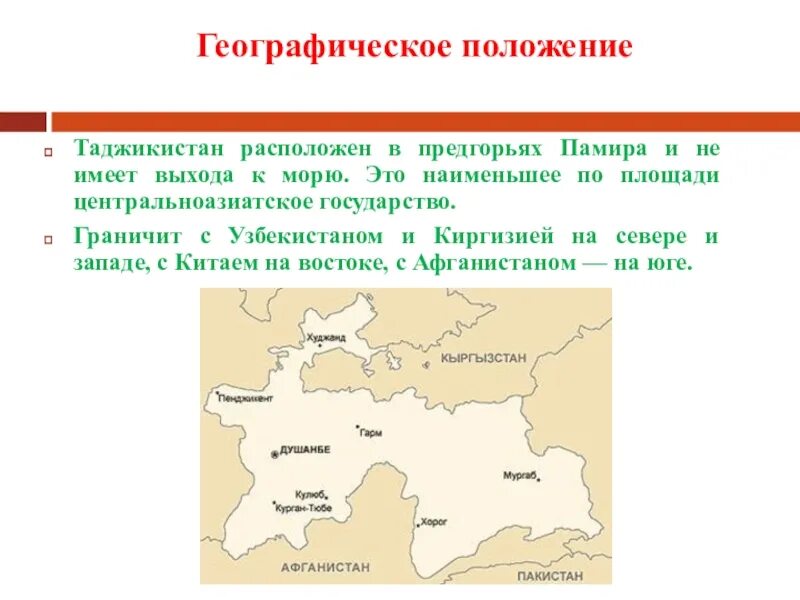 Географическое положение

Таджикистан расположен в предгорьях Памира и не имеет выхода к морю. Это наименьшее по площади центральноазиатское государство.

Граничит с Узбекистаном и Киргизией на севере и западе, с Китаем на востоке, с Афганистаном — на юге.

Худжанд
КЫРГЫЗСТАН
Пенджикент
Гарм
ДУШАНБЕ
Мургаб
Кулюб
Курган-Тюбе
Хорог
АФГАНИСТАН
ПАКИСТАН